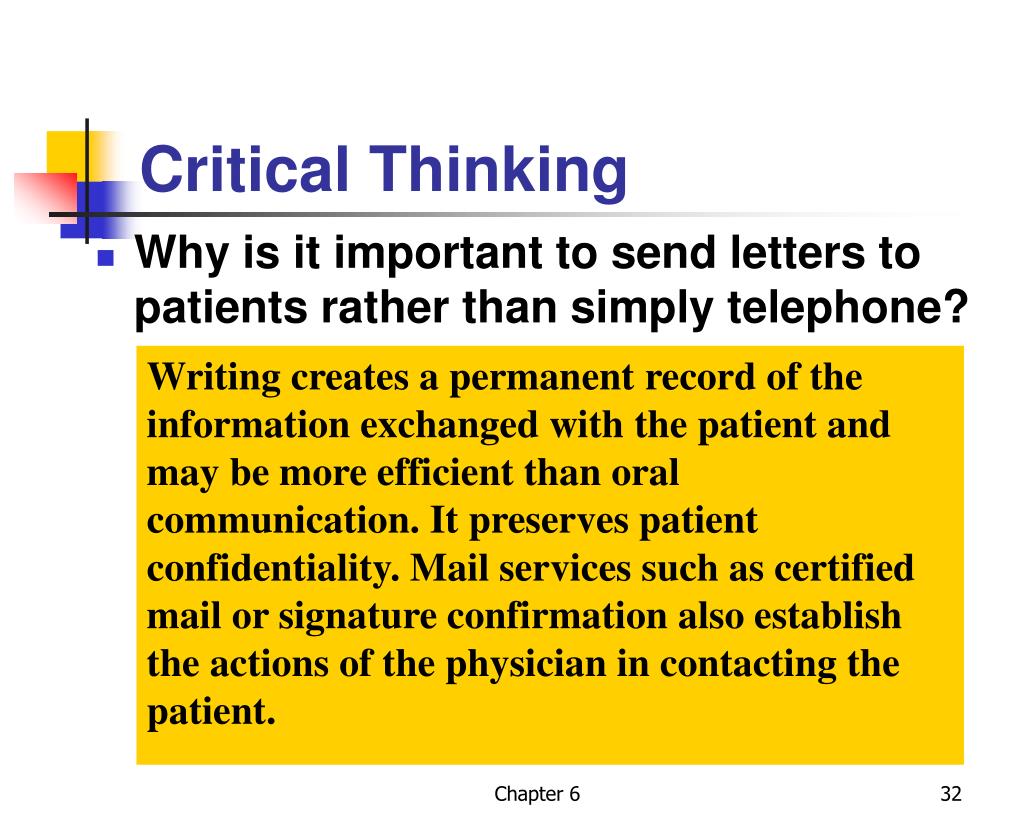 Critical Thinking

Why is it important to send letters to patients rather than simply telephone?

Writing creates a permanent record of the information exchanged with the patient and may be more efficient than oral communication. It preserves patient confidentiality. Mail services such as certified mail or signature confirmation also establish the actions of the physician in contacting the patient.

Chapter 6

32